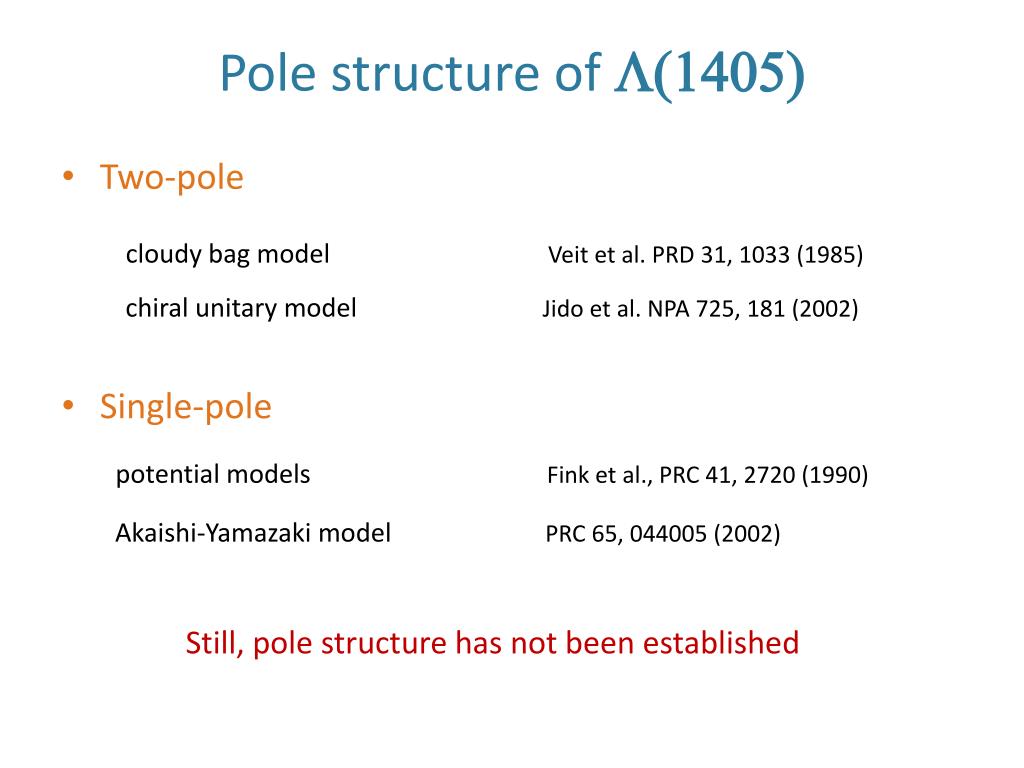 Pole structure of $\Lambda(1405)$

• Two-pole

cloudy bag model Veit et al. PRD 31, 1033 (1985)

chiral unitary model Jido et al. NPA 725, 181 (2002)

• Single-pole

potential models Fink et al., PRC 41, 2720 (1990)

Akaishi-Yamazaki model PRC 65, 044005 (2002)

Still, pole structure has not been established